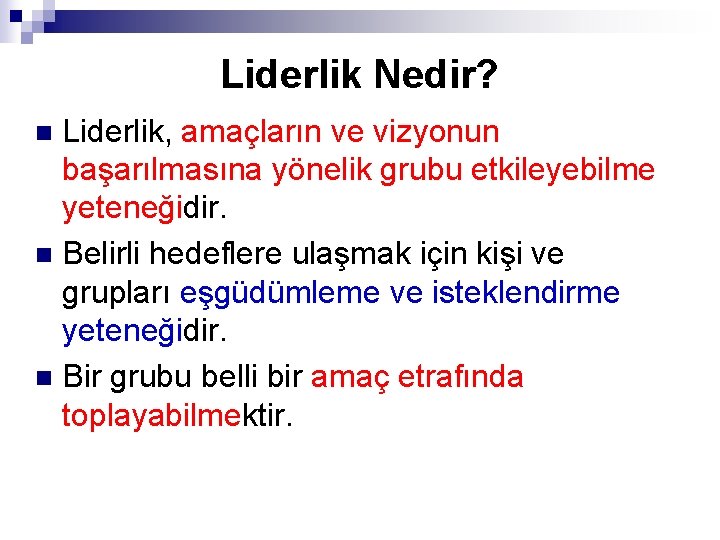 Liderlik Nedir?

Liderlik, amaçların ve vizyonun başarılmasına yönelik grubu etkileyebilme yeteneğidir.

Belirli hedeflere ulaşmak için kişi ve grupları eşgüdümleme ve isteklendirme yeteneğidir.

Bir grubu belli bir amaç etrafında toplayabilmektir.